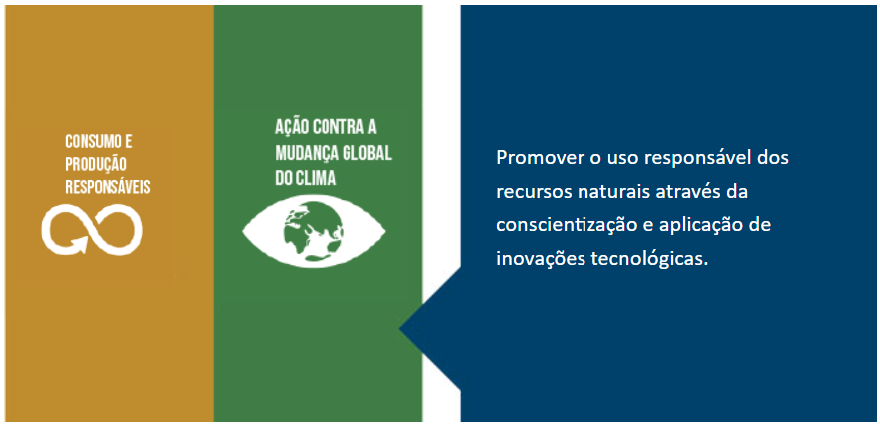 CONSUMO E PRODUÇÃO RESPONSÁVEIS

AÇÃO CONTRA A MUDANÇA GLOBAL DO CLIMA

Promover o uso responsável dos recursos naturais através da conscientização e aplicação de inovações tecnológicas.